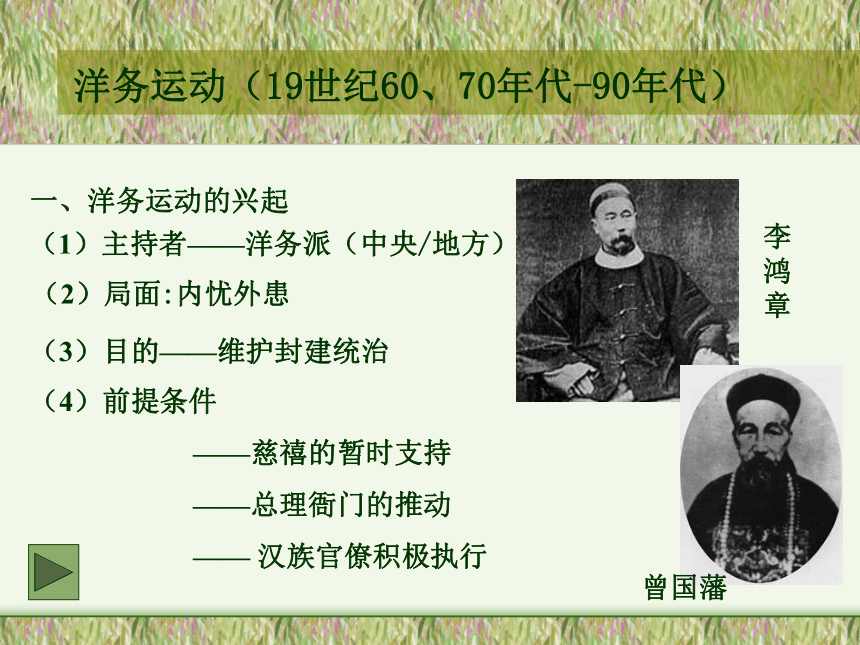 洋务运动（19世纪60、70年代-90年代）

一、洋务运动的兴起

（1）主持者——洋务派（中央/地方）

（2）局面:内忧外患

（3）目的——维护封建统治

（4）前提条件

——慈禧的暂时支持

——总理衙门的推动

—— 汉族官僚积极执行

李鸿章

曾国藩